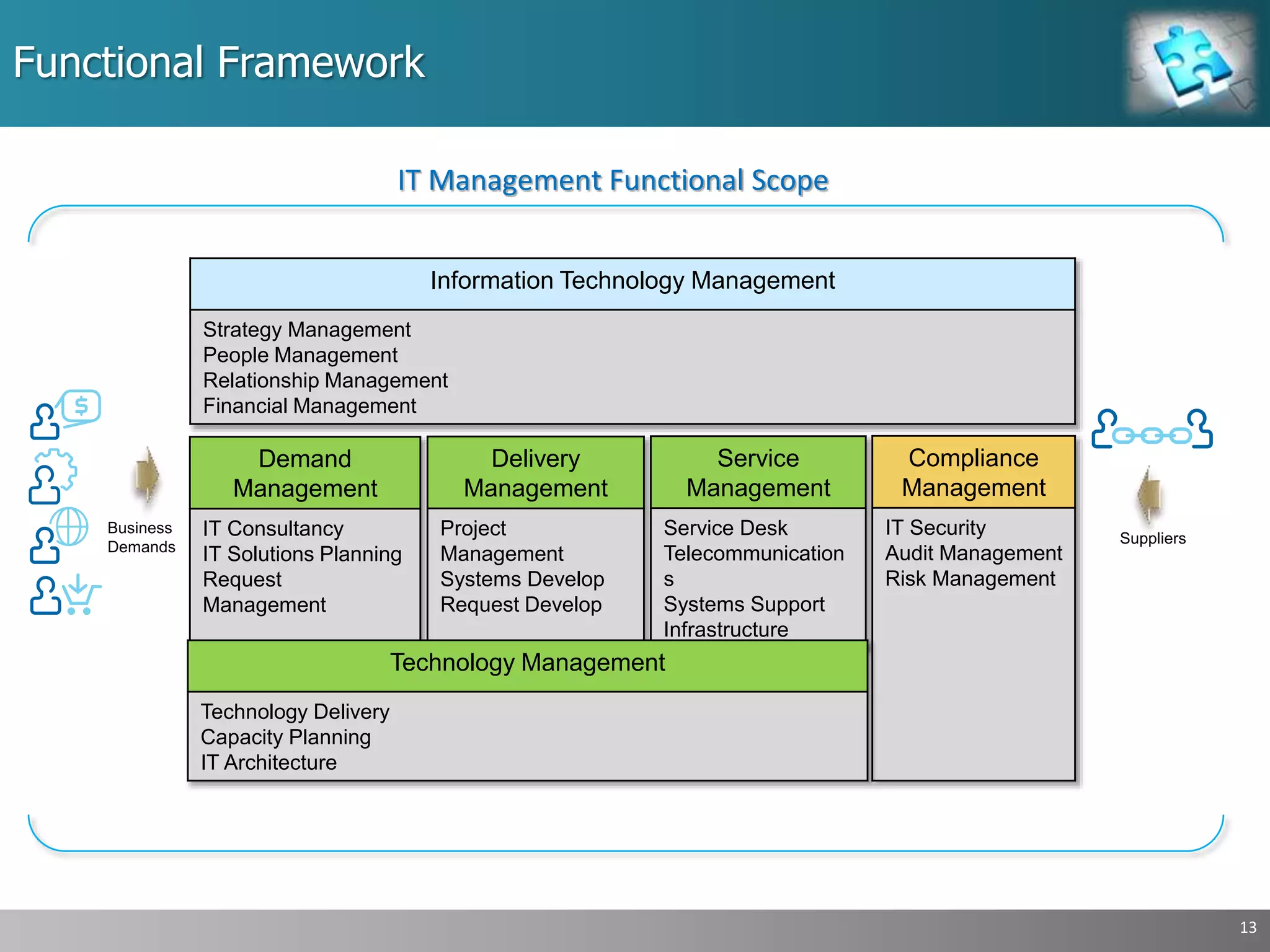 Functional Framework

IT Management Functional Scope

Information Technology Management

Strategy Management
People Management
Relationship Management
Financial Management

Business Demands

Demand Management

IT Consultancy
IT Solutions Planning
Request Management

Delivery Management

Project Management
Systems Develop
Request Develop

Service Management

Service Desk
Telecommunications
Systems Support
Infrastructure

Compliance Management

IT Security
Audit Management
Risk Management

Suppliers

Technology Management

Technology Delivery
Capacity Planning
IT Architecture

13